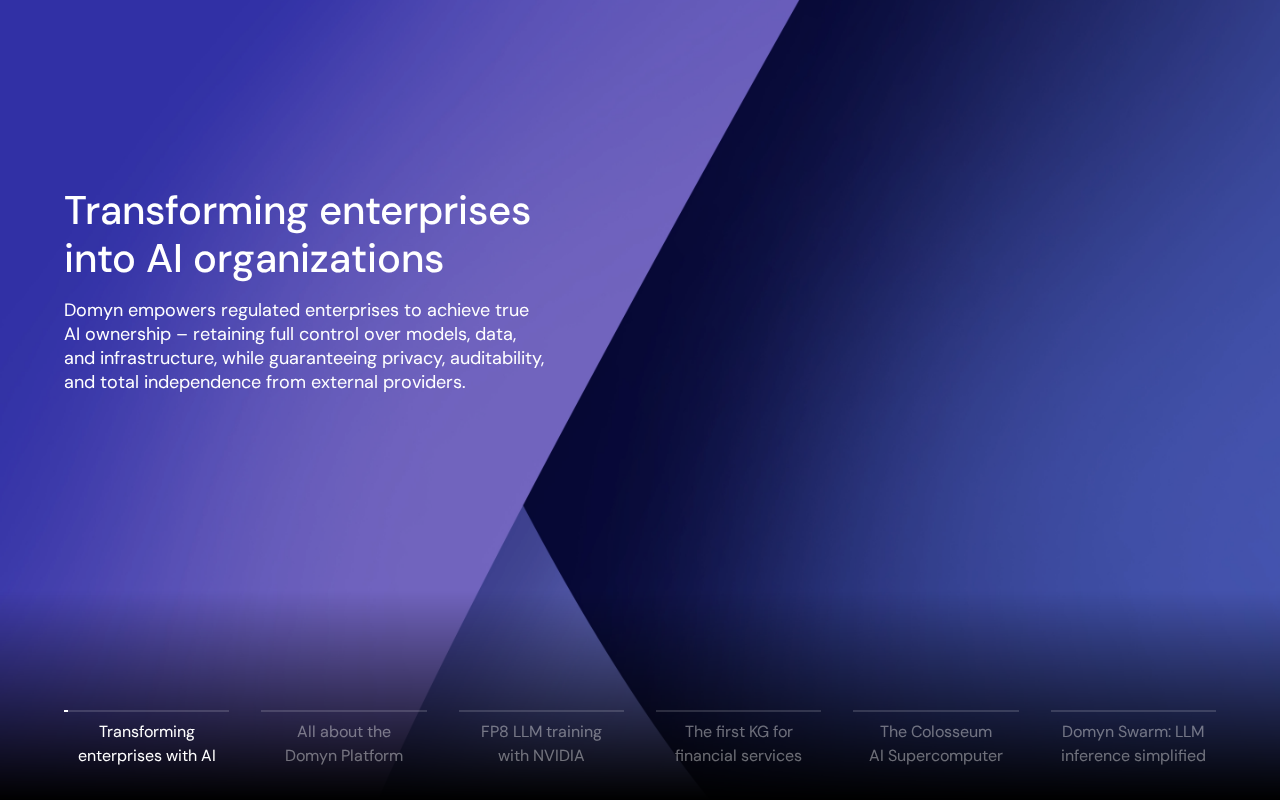 Transforming enterprises into AI organizations

Domyn empowers regulated enterprises to achieve true AI ownership – retaining full control over models, data, and infrastructure, while guaranteeing privacy, auditability, and total independence from external providers.

Transforming enterprises with AI

All about the Domyn Platform

FP8 LLM training with NVIDIA

The first KG for financial services

The Colosseum AI Supercomputer

Domyn Swarm: LLM inference simplified